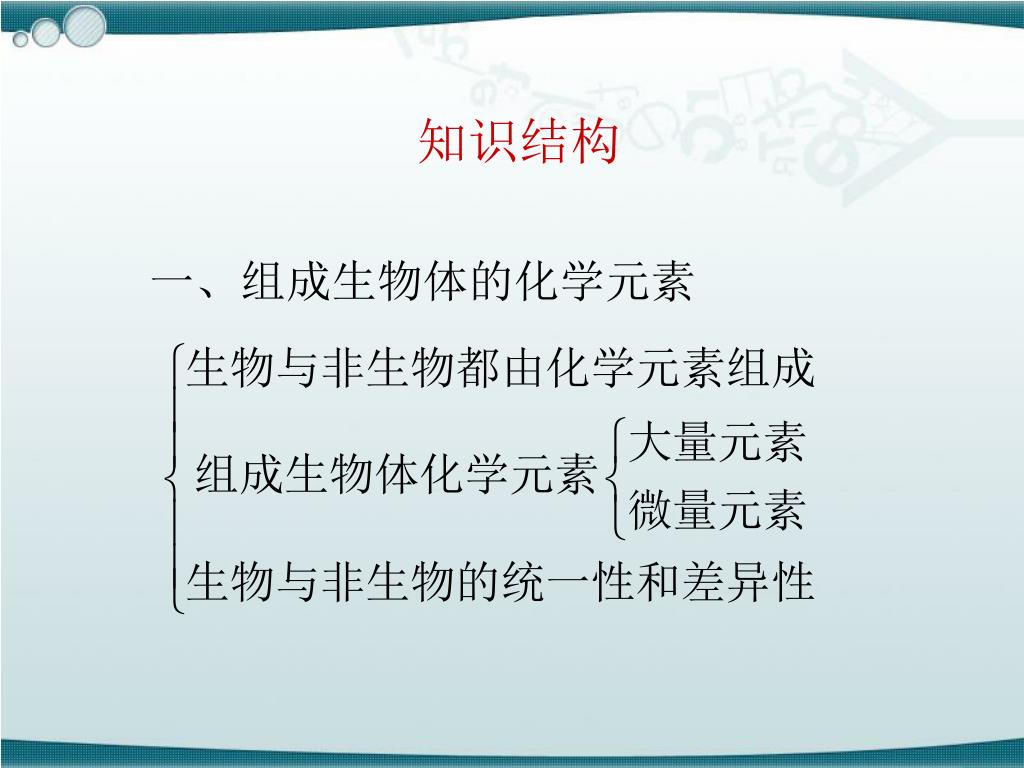 知识结构

一、组成生物体的化学元素

生物与非生物都由化学元素组成

组成生物体化学元素

大量元素

微量元素

生物与非生物的统一性和差异性